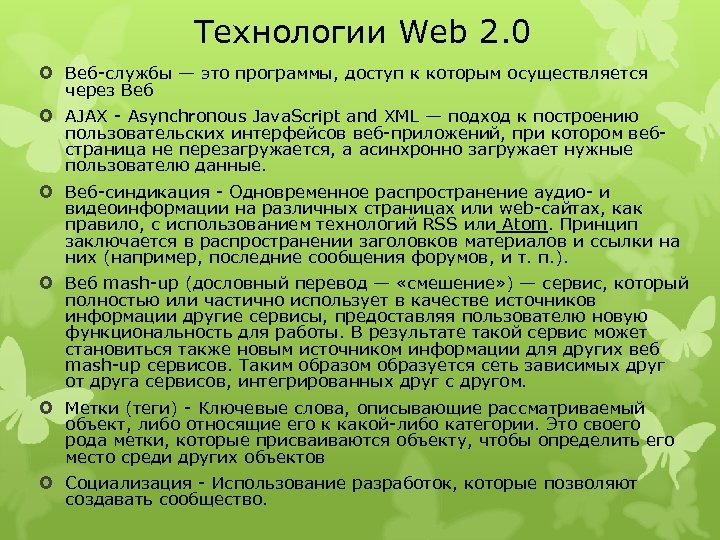 Технологии Web 2.0

Веб-службы — это программы, доступ к которым осуществляется через Веб

AJAX - Asynchronous JavaScript and XML — подход к построению пользовательских интерфейсов веб-приложений, при котором веб-страница не перезагружается, а асинхронно загружает нужные пользователю данные.

Веб-синдикация - Одновременное распространение аудио- и видеоинформации на различных страницах или web-сайтах, как правило, с использованием технологий RSS или Atom. Принцип заключается в распространении заголовков материалов и ссылки на них (например, последние сообщения форумов, и т. п.).

Веб mash-up (дословный перевод — «смешение») — сервис, который полностью или частично использует в качестве источников информации другие сервисы, предоставляя пользователю новую функциональность для работы. В результате такой сервис может становиться также новым источником информации для других веб mash-up сервисов. Таким образом образуется сеть зависимых друг от друга сервисов, интегрированных друг с другом.

Метки (теги) - Ключевые слова, описывающие рассматриваемый объект, либо относящие его к какой-либо категории. Это своего рода метки, которые присваиваются объекту, чтобы определить его место среди других объектов

Социализация - Использование разработок, которые позволяют создавать сообщество.